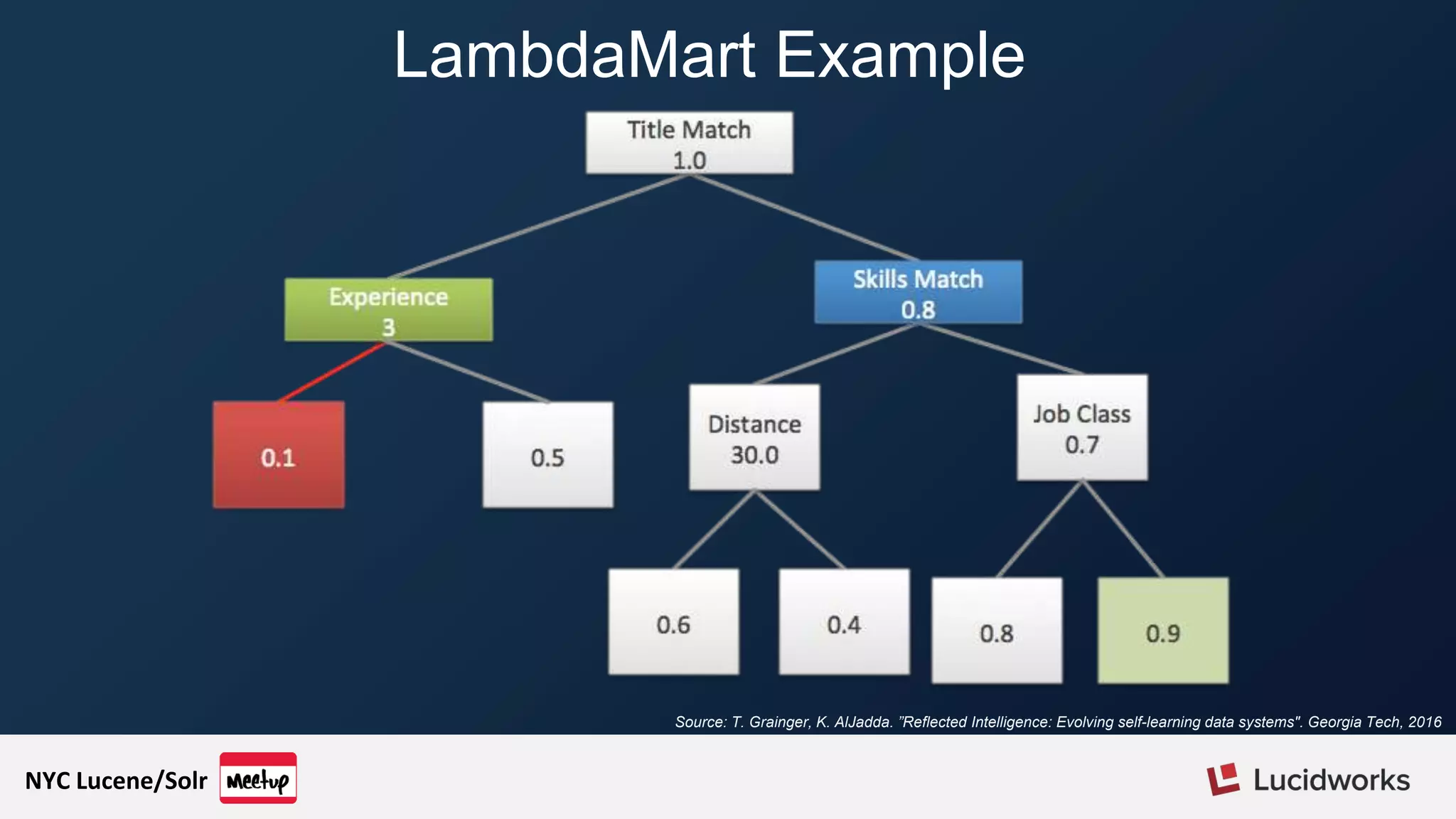 LambdaMart Example

Title Match
1.0

Experience
3

Skills Match
0.8

0.1

0.5

Distance
30.0

Job Class
0.7

0.6

0.4

0.8

0.9

Source: T. Grainger, K. AlJadda. "Reflected Intelligence: Evolving self-learning data systems". Georgia Tech, 2016

NYC Lucene/Solr Meetup

Lucidworks